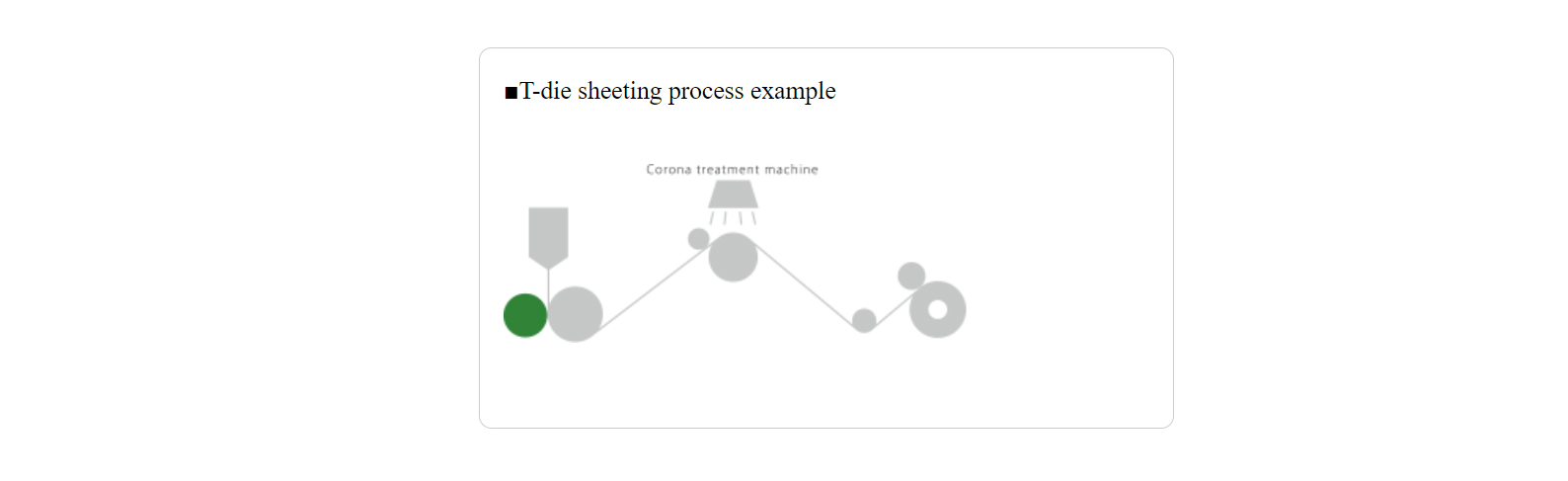 ■T-die sheeting process example

Corona treatment machine